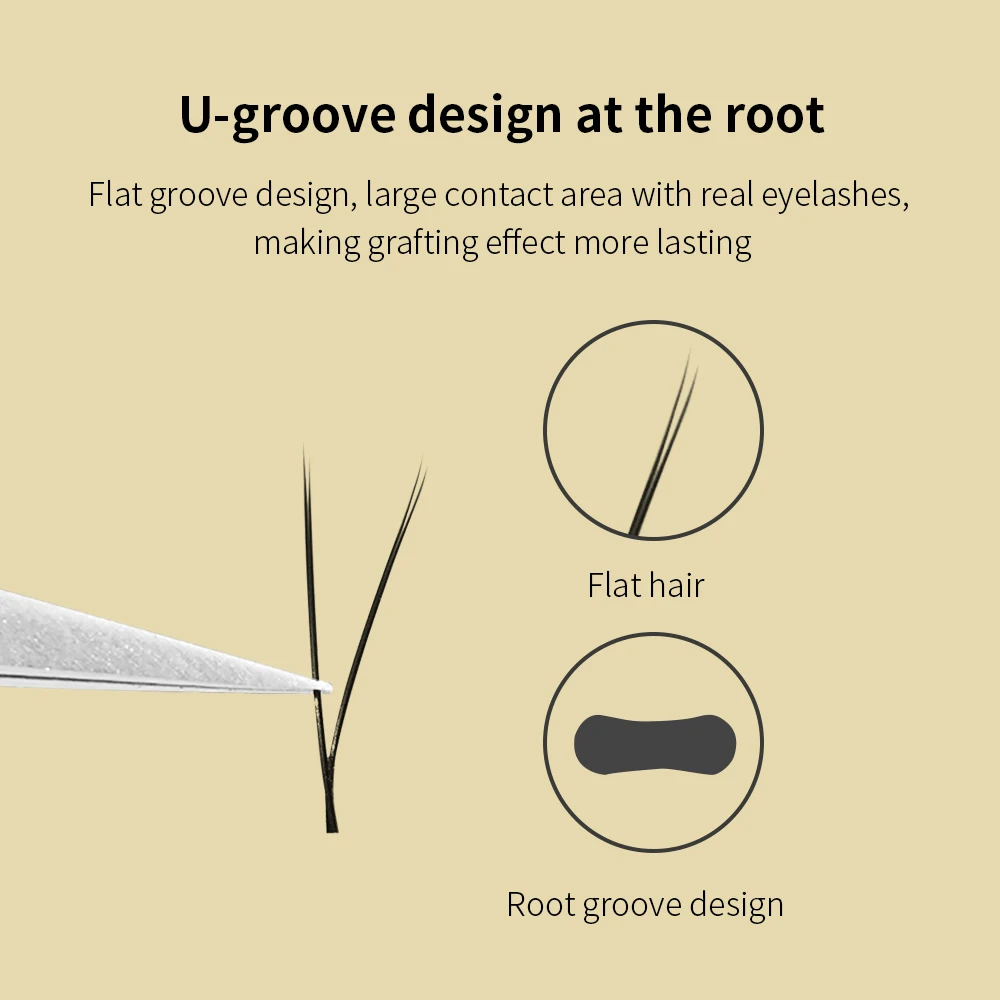 U-groove design at the root

Flat groove design, large contact area with real eyelashes, making grafting effect more lasting

Flat hair

Root groove design